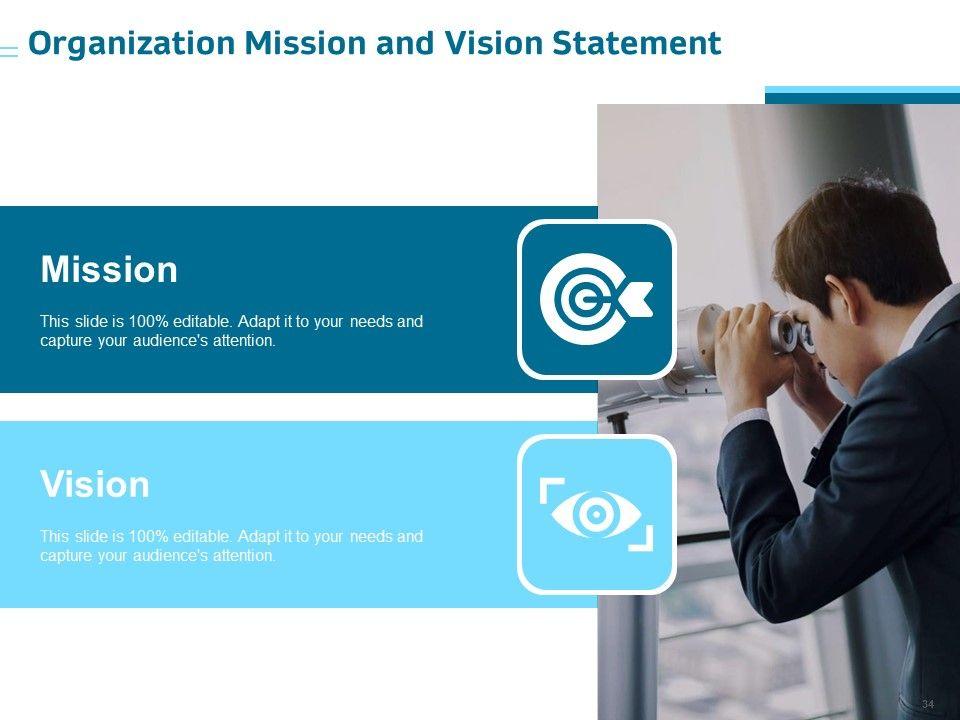 Organization Mission and Vision Statement

Mission

This slide is 100% editable. Adapt it to your needs and capture your audience's attention.

Vision

This slide is 100% editable. Adapt it to your needs and capture your audience's attention.

34